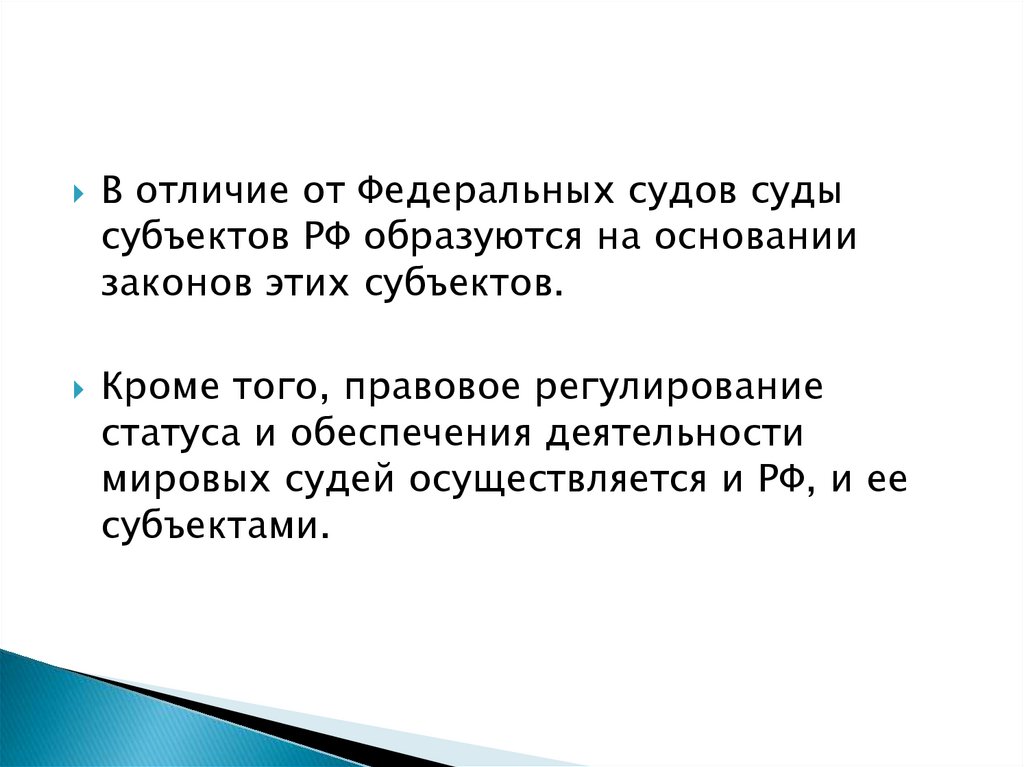 В отличие от Федеральных судов суды субъектов РФ образуются на основании законов этих субъектов.

Кроме того, правовое регулирование статуса и обеспечения деятельности мировых судей осуществляется и РФ, и ее субъектами.